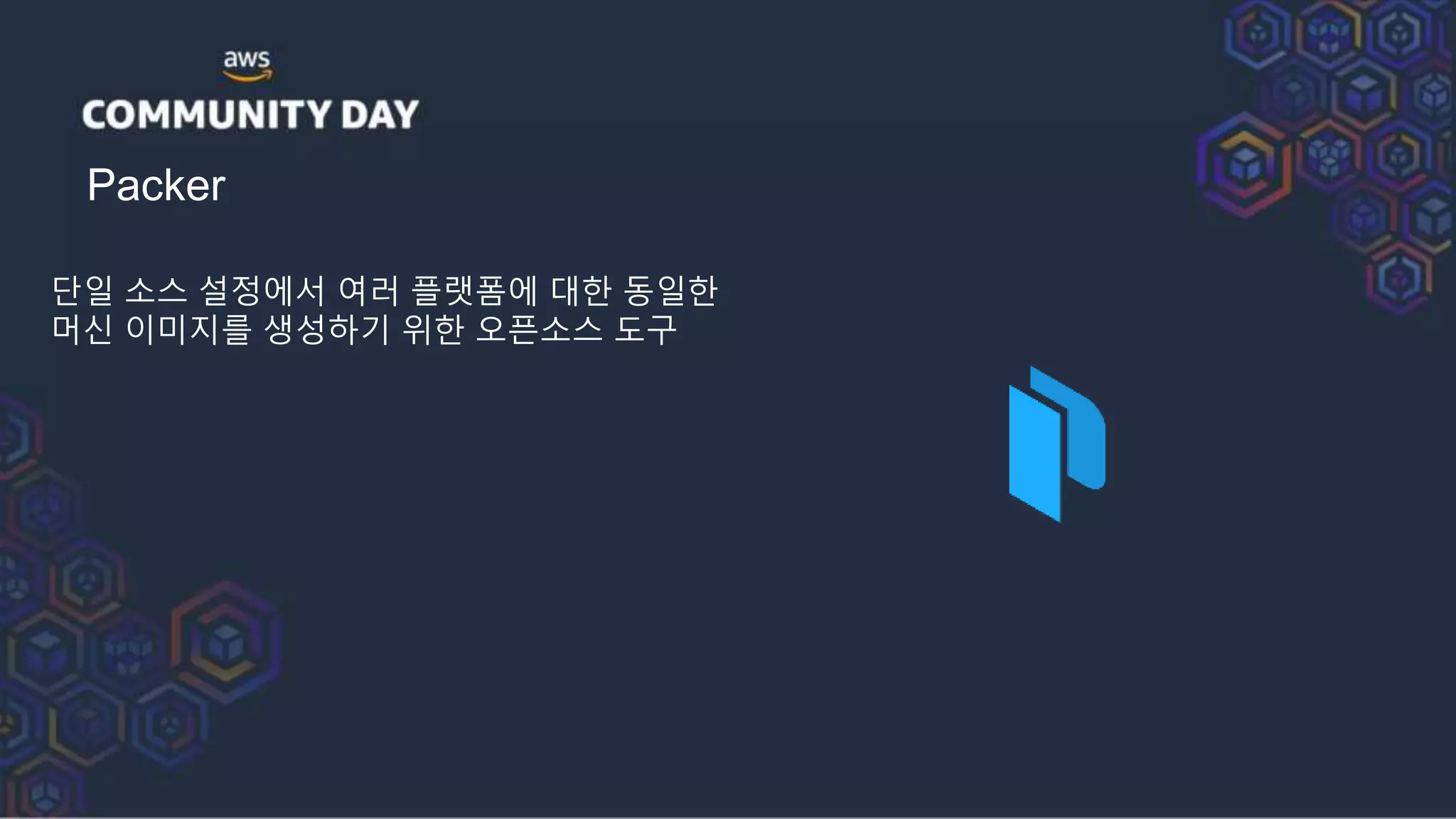 aws
COMMUNITY DAY

Packer

단일 소스 설정에서 여러 플랫폼에 대한 동일한 머신 이미지를 생성하기 위한 오픈소스 도구